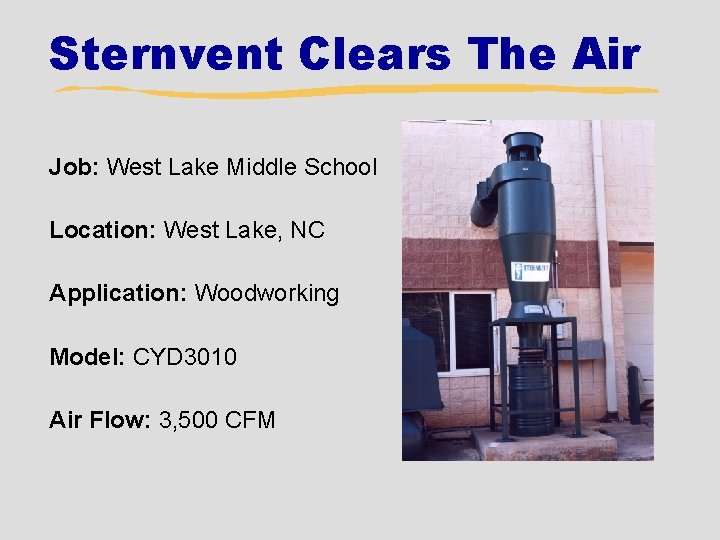 Sternvent Clears The Air

Job: West Lake Middle School

Location: West Lake, NC

Application: Woodworking

Model: CYD3010

Air Flow: 3,500 CFM

STERNVENT